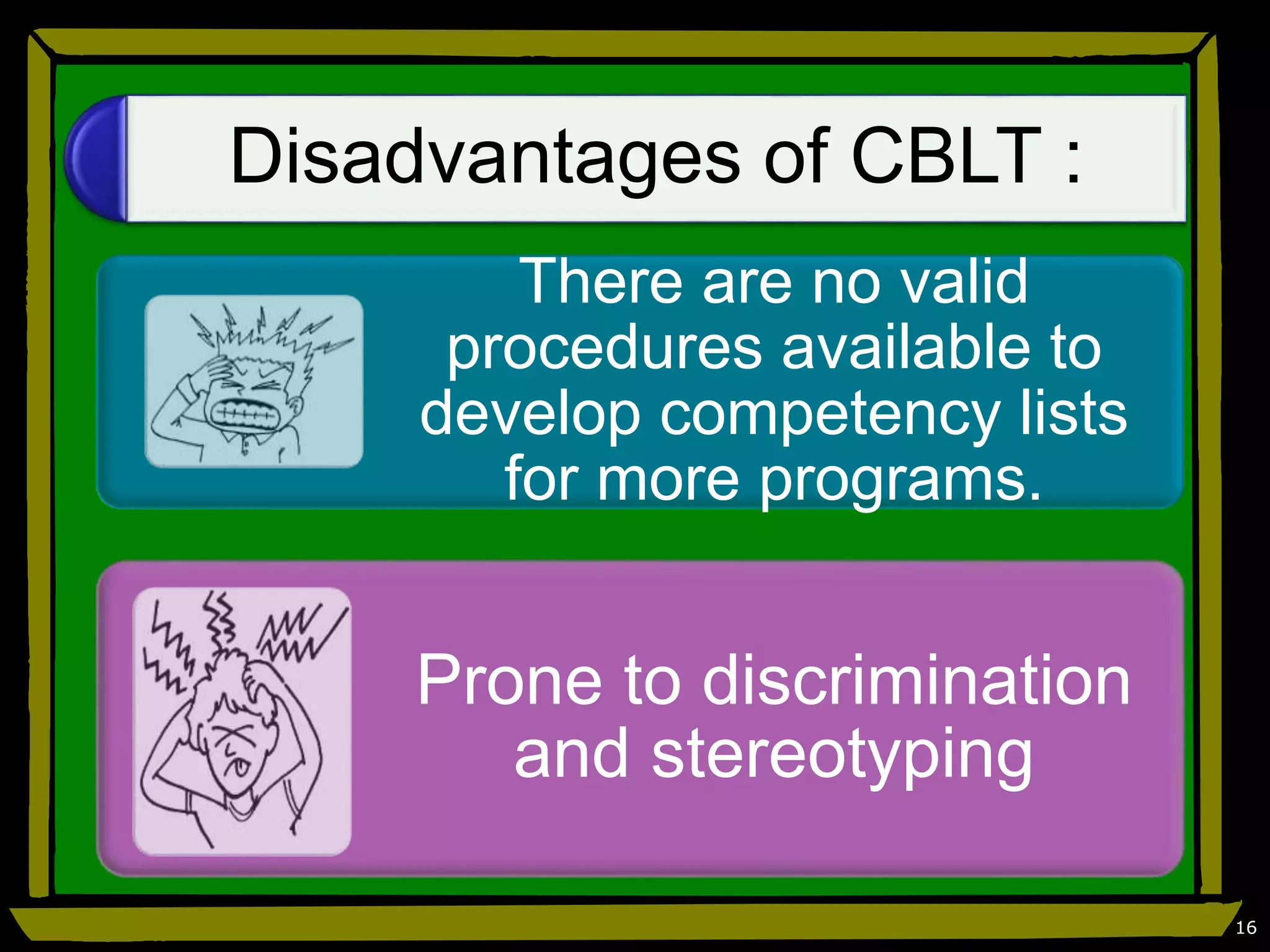 Disadvantages of CBLT :

There are no valid procedures available to develop competency lists for more programs.

Prone to discrimination and stereotyping

16